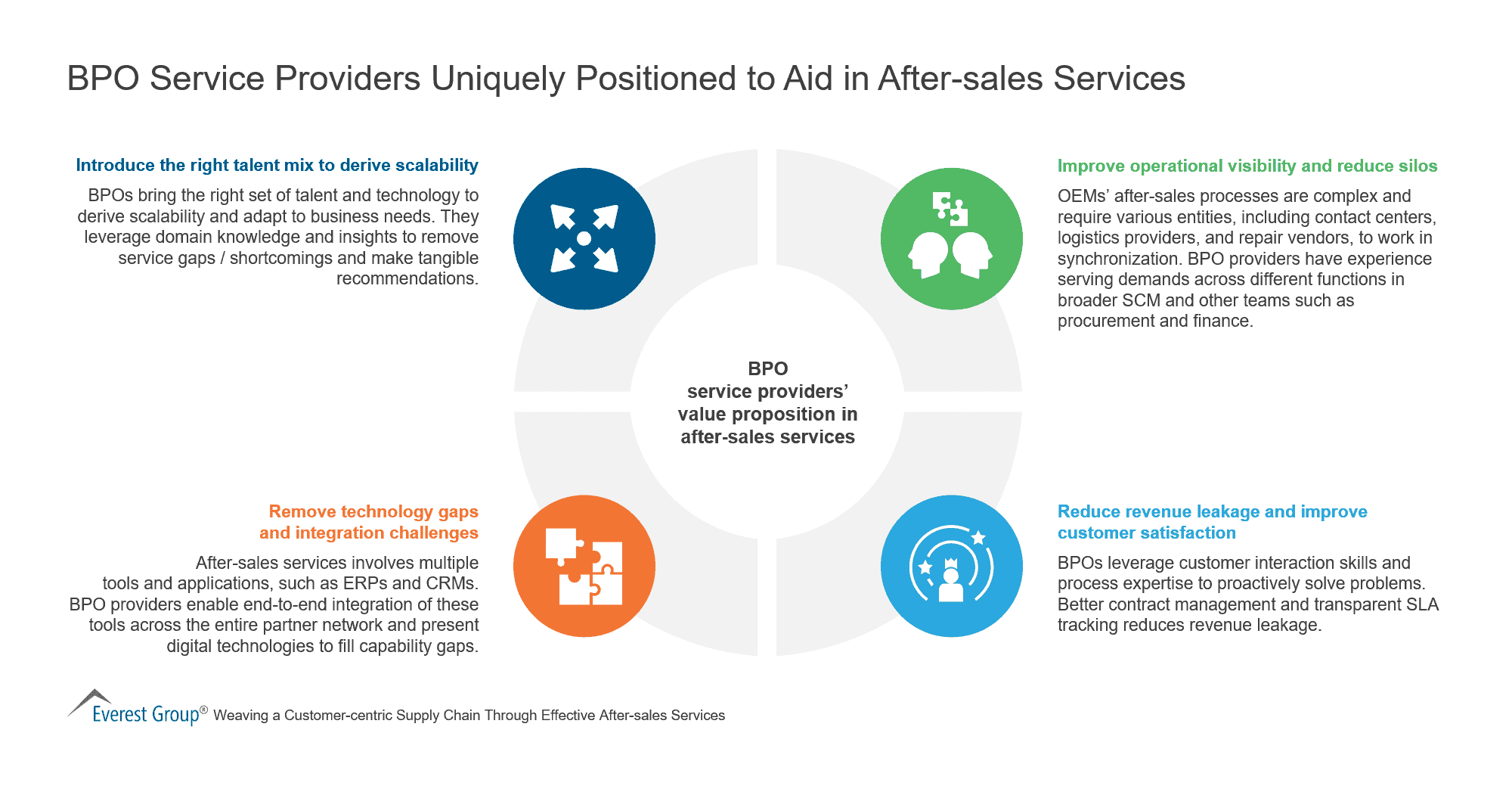 BPO Service Providers Uniquely Positioned to Aid in After-sales Services

Introduce the right talent mix to derive scalability

BPOs bring the right set of talent and technology to derive scalability and adapt to business needs. They leverage domain knowledge and insights to remove service gaps / shortcomings and make tangible recommendations.

Improve operational visibility and reduce silos

OEMs' after-sales processes are complex and require various entities, including contact centers, logistics providers, and repair vendors, to work in synchronization. BPO providers have experience serving demands across different functions in broader SCM and other teams such as procurement and finance.

BPO service providers' value proposition in after-sales services

Remove technology gaps and integration challenges

After-sales services involves multiple tools and applications, such as ERPs and CRMs. BPO providers enable end-to-end integration of these tools across the entire partner network and present digital technologies to fill capability gaps.

Reduce revenue leakage and improve customer satisfaction

BPOs leverage customer interaction skills and process expertise to proactively solve problems. Better contract management and transparent SLA tracking reduces revenue leakage.

Everest Group® Weaving a Customer-centric Supply Chain Through Effective After-sales Services